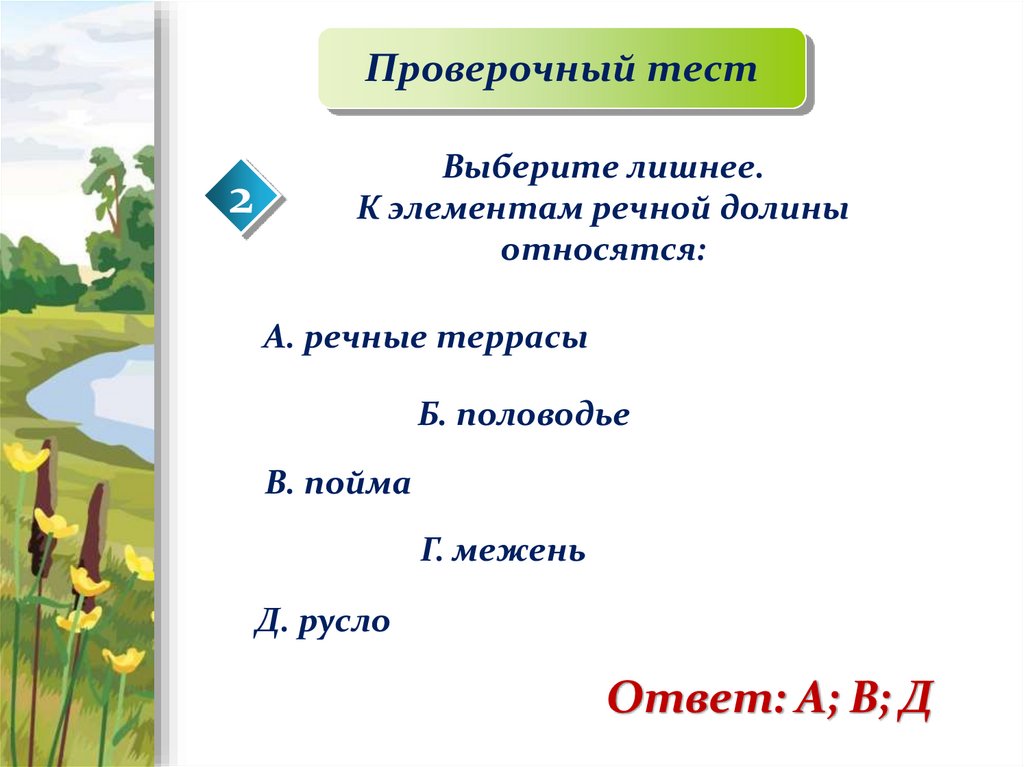 Проверочный тест

2

Выберите лишнее.
К элементам речной долины относятся:

А. речные террасы

Б. половодье

В. пойма

Г. межень

Д. русло

Ответ: А; В; Д